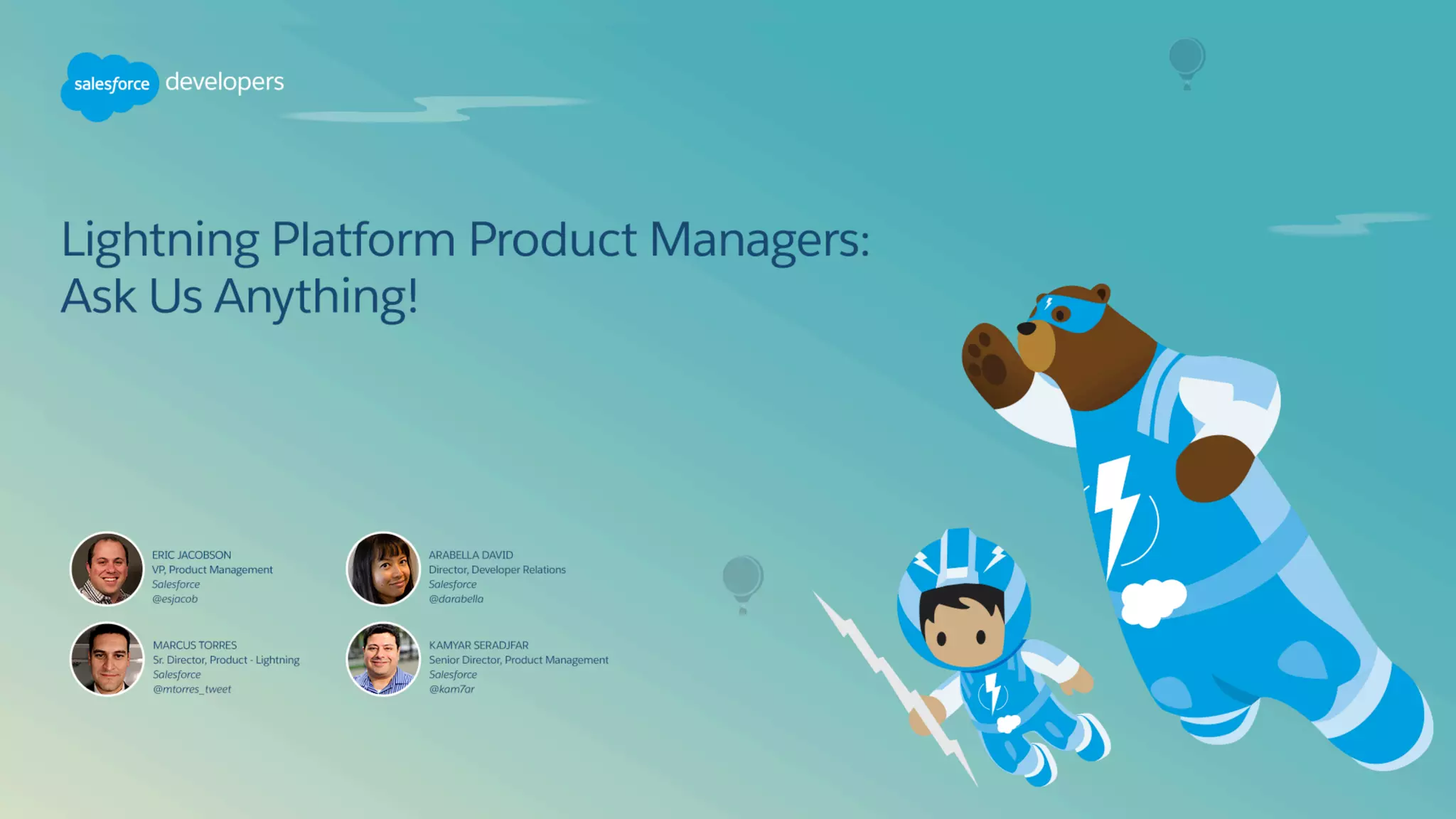 salesforce developers

Lightning Platform Product Managers: Ask Us Anything!

ERIC JACOBSON
VP, Product Management
Salesforce
@esjacob

MARCUS TORRES
Sr. Director, Product - Lightning
Salesforce
@mtorres_tweet

ARABELLA DAVID
Director, Developer Relations
Salesforce
@darabella

KAMYAR SERADJFAR
Senior Director, Product Management
Salesforce
@kam7ar